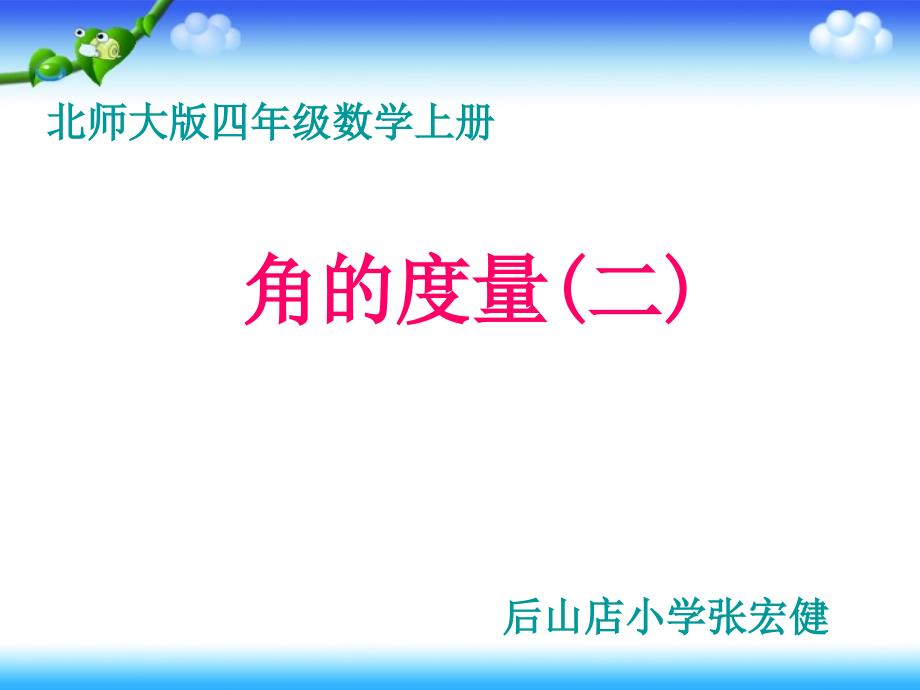 北师大版四年级数学上册

角的度量(二)

后山店小学张宏健